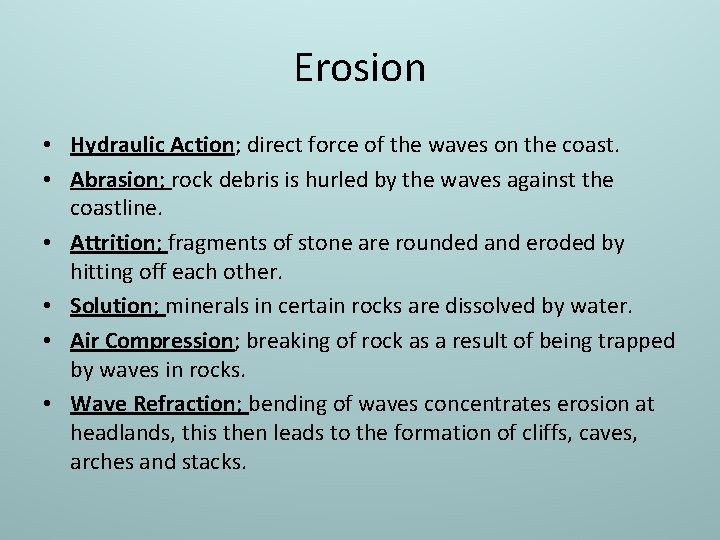 Erosion

• Hydraulic Action; direct force of the waves on the coast.
• Abrasion; rock debris is hurled by the waves against the coastline.
• Attrition; fragments of stone are rounded and eroded by hitting off each other.
• Solution; minerals in certain rocks are dissolved by water.
• Air Compression; breaking of rock as a result of being trapped by waves in rocks.
• Wave Refraction; bending of waves concentrates erosion at headlands, this then leads to the formation of cliffs, caves, arches and stacks.